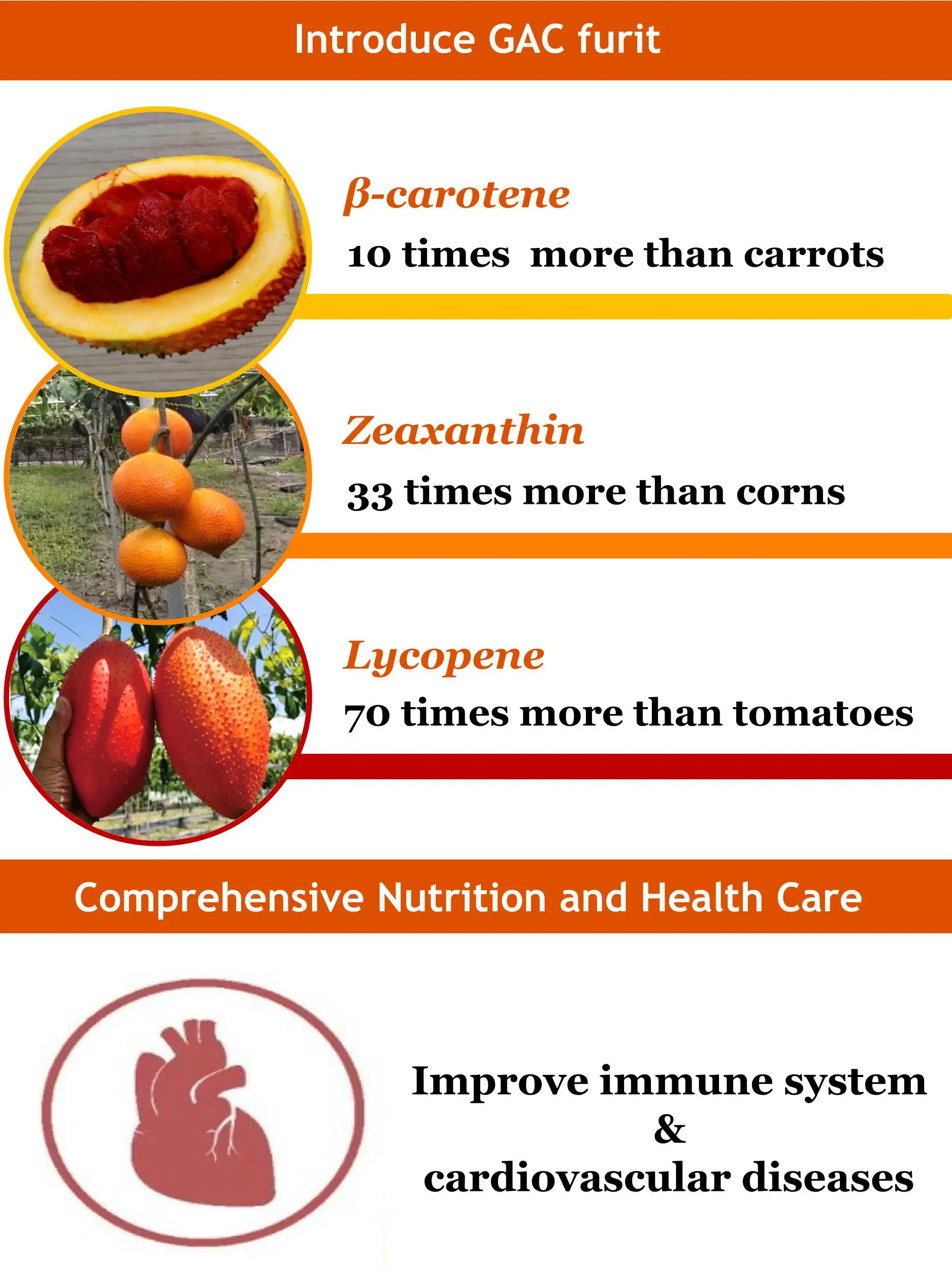 Introduce GAC furit

β-carotene

10 times more than carrots

Zeaxanthin

33 times more than corns

Lycopene

70 times more than tomatoes

Comprehensive Nutrition and Health Care

Improve immune system
&
cardiovascular diseases